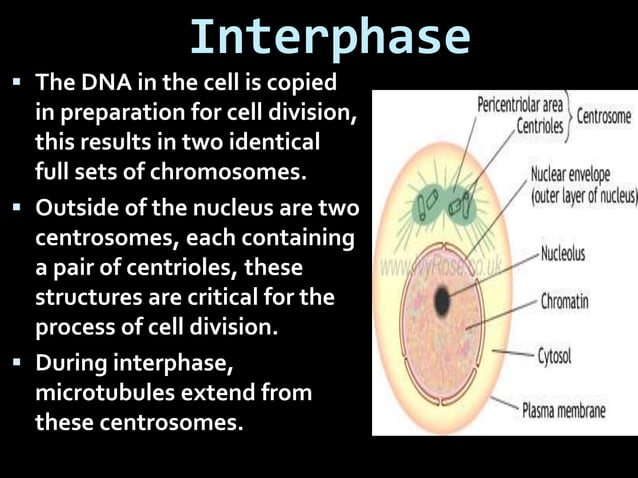 Interphase

▪ The DNA in the cell is copied in preparation for cell division, this results in two identical full sets of chromosomes.

▪ Outside of the nucleus are two centrosomes, each containing a pair of centrioles, these structures are critical for the process of cell division.

▪ During interphase, microtubules extend from these centrosomes.

Pericentriolar area
Centrioles
Centrosome
Nuclear envelope (outer layer of nucleus)
Nucleolus
Chromatin
Cytosol
Plasma membrane
www.IvyRose.co.uk